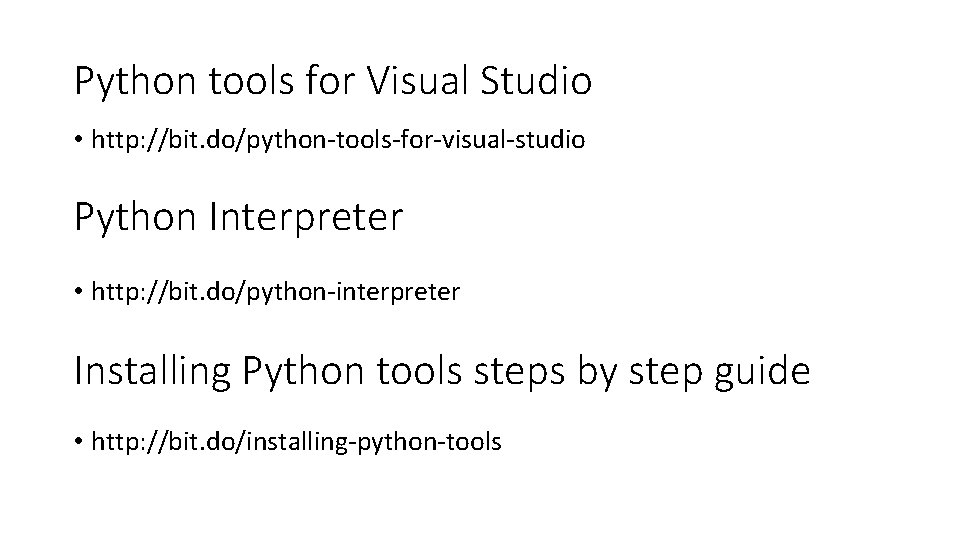 Python tools for Visual Studio

• http://bit.do/python-tools-for-visual-studio

Python Interpreter

• http://bit.do/python-interpreter

Installing Python tools steps by step guide

• http://bit.do/installing-python-tools